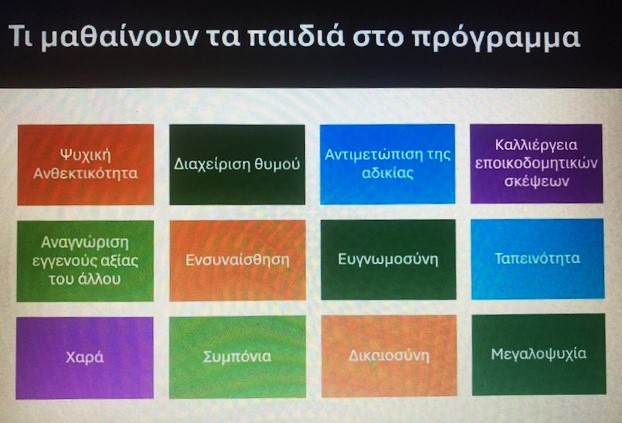 Τι μαθαίνουν τα παιδιά στο πρόγραμμα

Ψυχική Ανθεκτικότητα

Διαχείριση θυμού

Αντιμετώπιση της αδικίας

Καλλιέργεια εποικοδομητικών σκέψεων

Αναγνώριση εγγενούς αξίας του άλλου

Ενσυναίσθηση

Ευγνωμοσύνη

Ταπεινότητα

Χαρά

Συμπόνια

Δικαιοσύνη

Μεγαλοψυχία